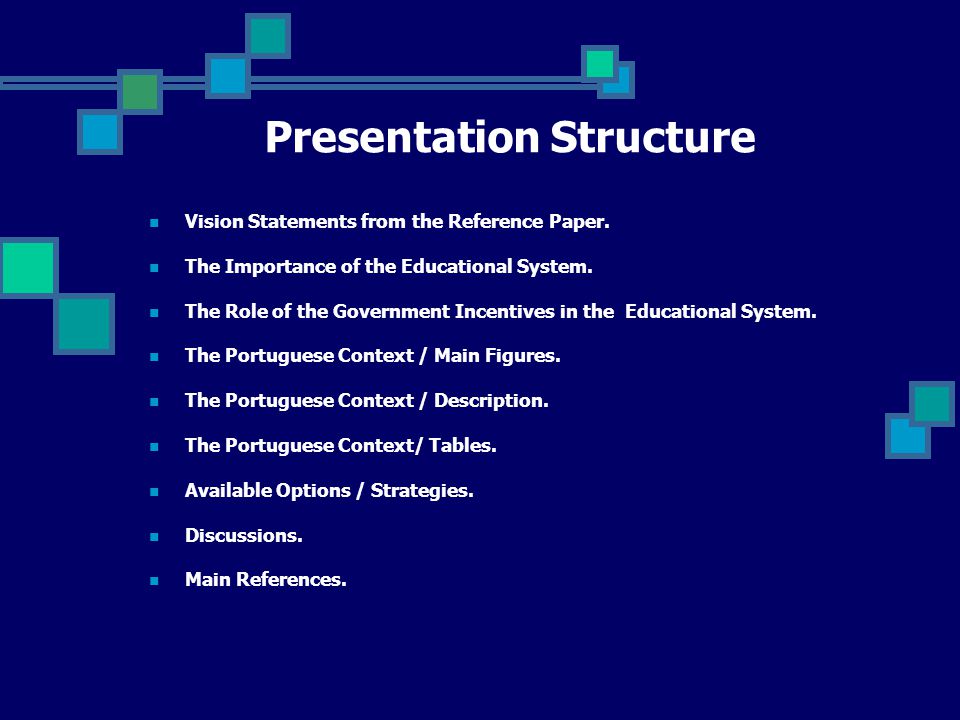 Presentation Structure

- Vision Statements from the Reference Paper.
- The Importance of the Educational System.
- The Role of the Government Incentives in the Educational System.
- The Portuguese Context / Main Figures.
- The Portuguese Context / Description.
- The Portuguese Context/ Tables.
- Available Options / Strategies.
- Discussions.
- Main References.